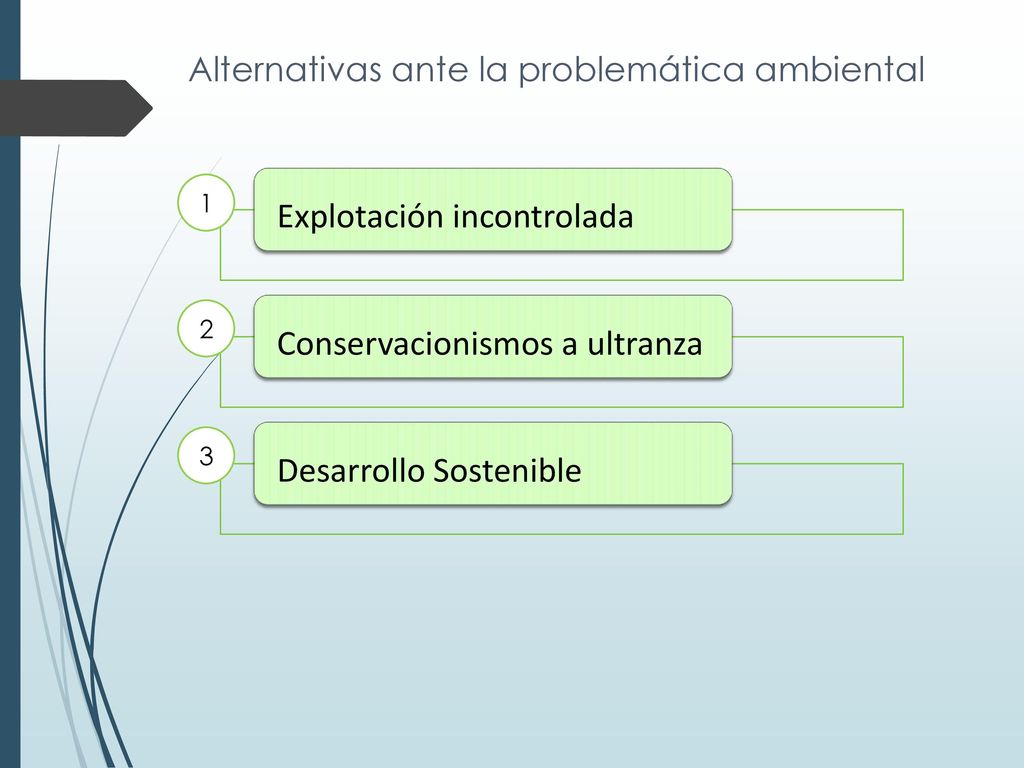 Alternativas ante la problemática ambiental

1
Explotación incontrolada

2
Conservacionismos a ultranza

3
Desarrollo Sostenible